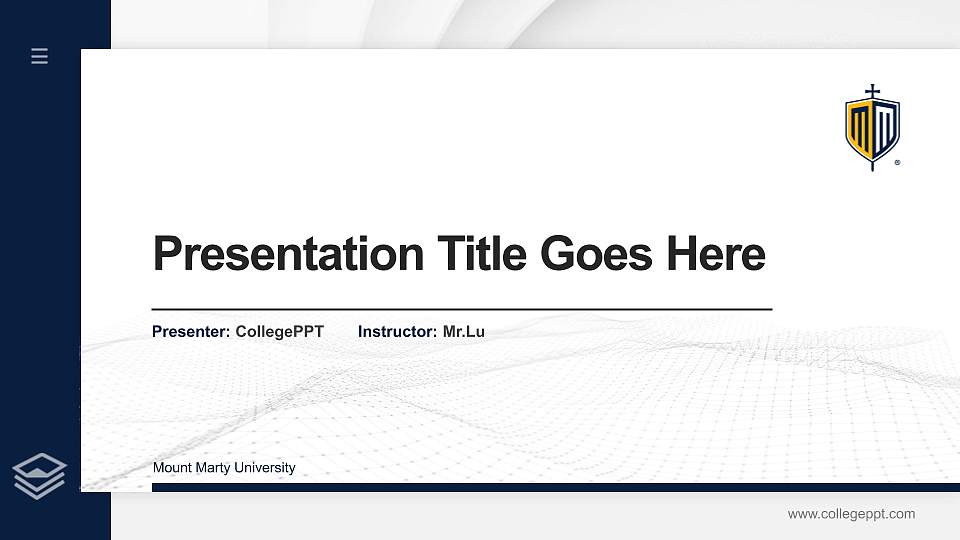 Presentation Title Goes Here

Presenter: CollegePPT Instructor: Mr.Lu

Mount Marty University

www.collegeppt.com